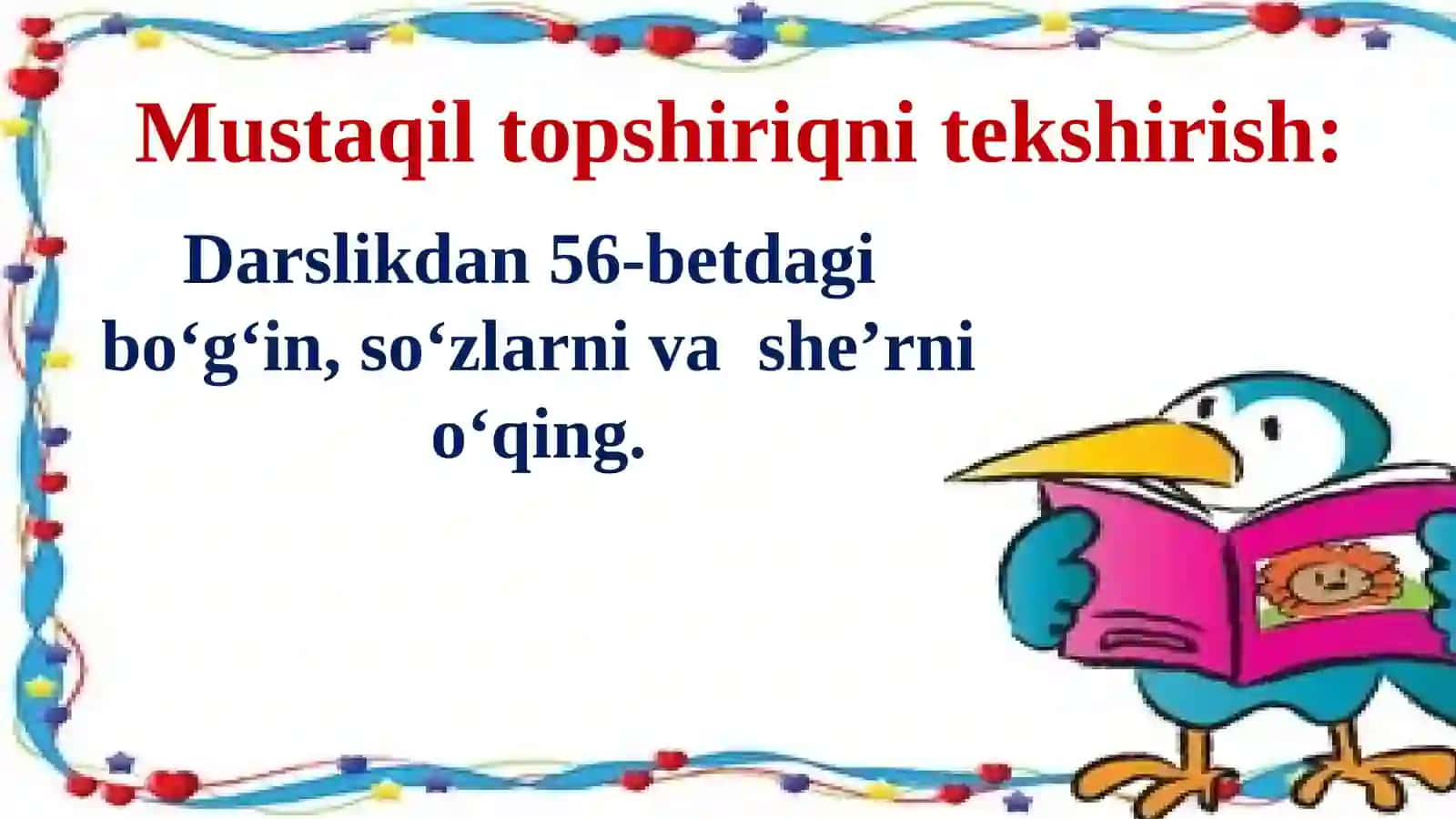 Mustaqil topshiriqni tekshirish:

Darslikdan 56-betdagi bo‘g‘in, so‘zlarni va she’rni o‘qing.